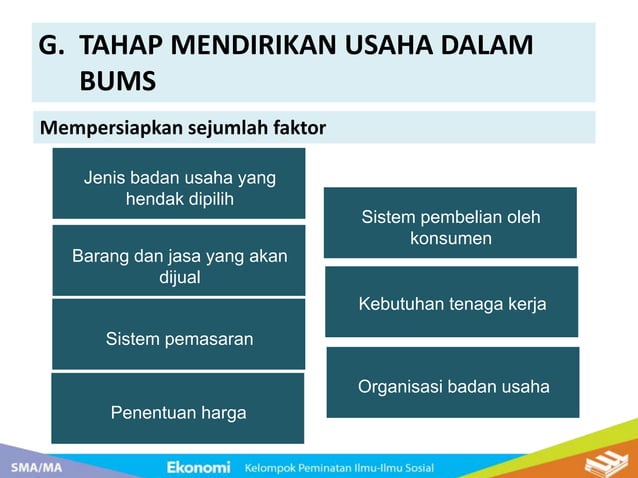 G. TAHAP MENDIRIKAN USAHA DALAM BUMS

Mempersiapkan sejumlah faktor

Jenis badan usaha yang hendak dipilih

Barang dan jasa yang akan dijual

Sistem pemasaran

Penentuan harga

Sistem pembelian oleh konsumen

Kebutuhan tenaga kerja

Organisasi badan usaha

SMA/MA Ekonomi Kelompok Peminatan Ilmu-Ilmu Sosial